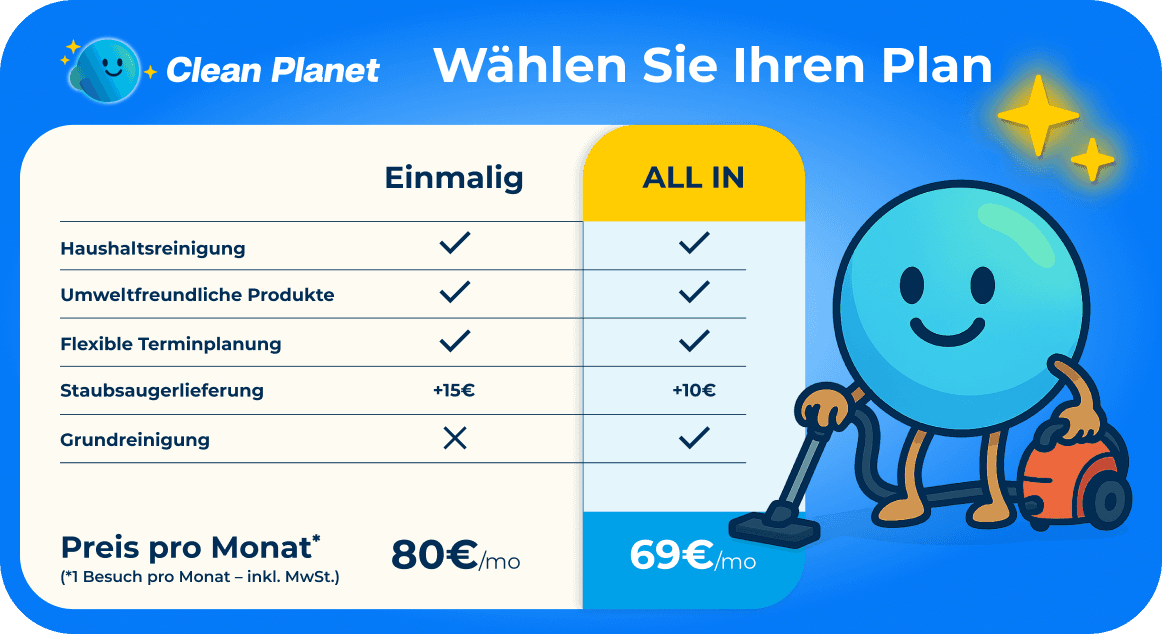 Clean Planet

Wählen Sie Ihren Plan

| | Einmalig | ALL IN |
|---|---|---|
| Haushaltsreinigung | ✓ | ✓ |
| Umweltfreundliche Produkte | ✓ | ✓ |
| Flexible Terminplanung | ✓ | ✓ |
| Staubsaugerlieferung | +15€ | +10€ |
| Grundreinigung | ✕ | ✓ |
| Preis pro Monat* (*1 Besuch pro Monat – inkl. MwSt.) | 80€/mo | 69€/mo |